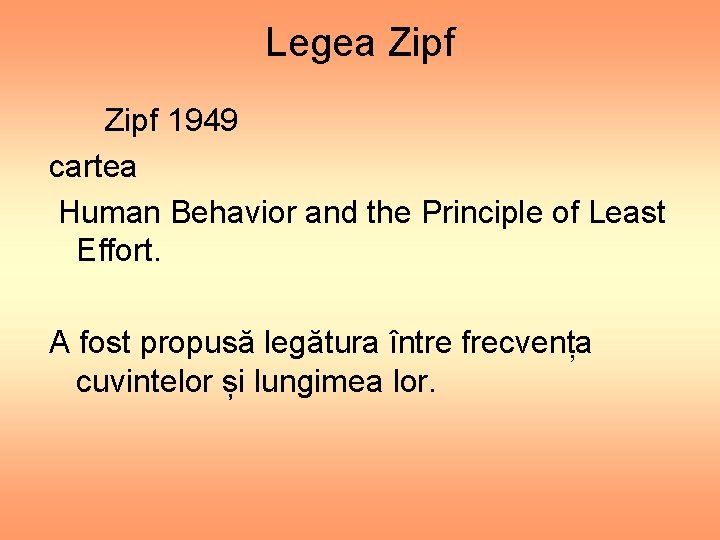 Legea Zipf

Zipf 1949

cartea

Human Behavior and the Principle of Least Effort.

A fost propusă legătura între frecvența cuvintelor și lungimea lor.